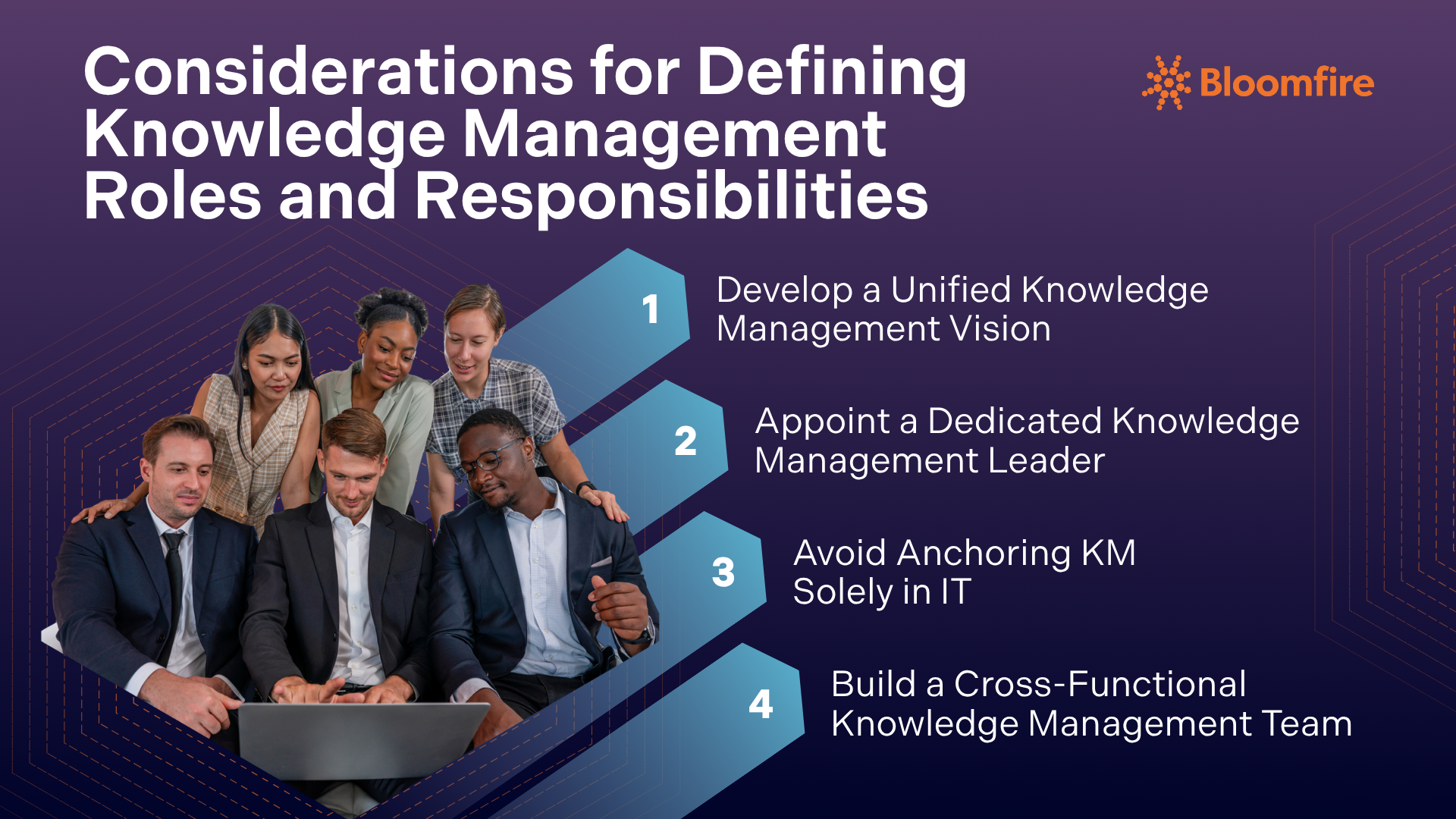 Considerations for Defining Knowledge Management Roles and Responsibilities

Bloomfire

1 Develop a Unified Knowledge Management Vision

2 Appoint a Dedicated Knowledge Management Leader

3 Avoid Anchoring KM Solely in IT

4 Build a Cross-Functional Knowledge Management Team